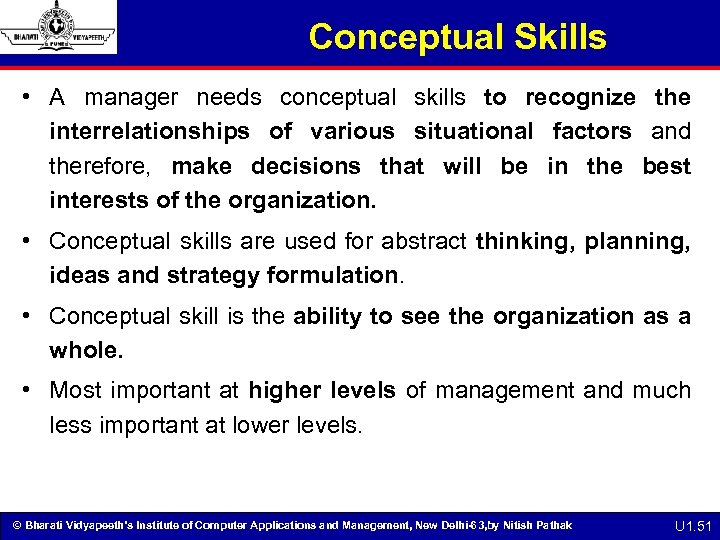 BHARATI VIDYAPEETH
PUNE

Conceptual Skills

• A manager needs conceptual skills to recognize the interrelationships of various situational factors and therefore, make decisions that will be in the best interests of the organization.

• Conceptual skills are used for abstract thinking, planning, ideas and strategy formulation.

• Conceptual skill is the ability to see the organization as a whole.

• Most important at higher levels of management and much less important at lower levels.

© Bharati Vidyapeeth's Institute of Computer Applications and Management, New Delhi-63,by Nitish Pathak

U1.51